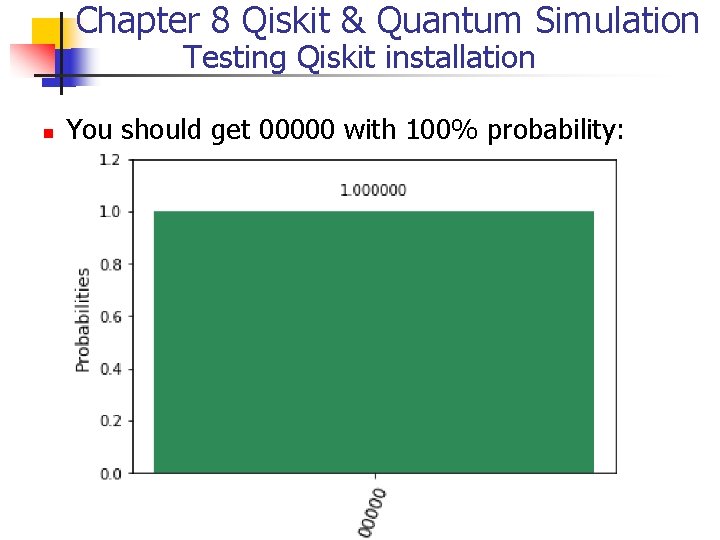 Chapter 8 Qiskit & Quantum Simulation
Testing Qiskit installation

You should get 00000 with 100% probability:

1.2
1.0
0.8
0.6
0.4
0.2
0.0

Probabilities

1.000000

00000